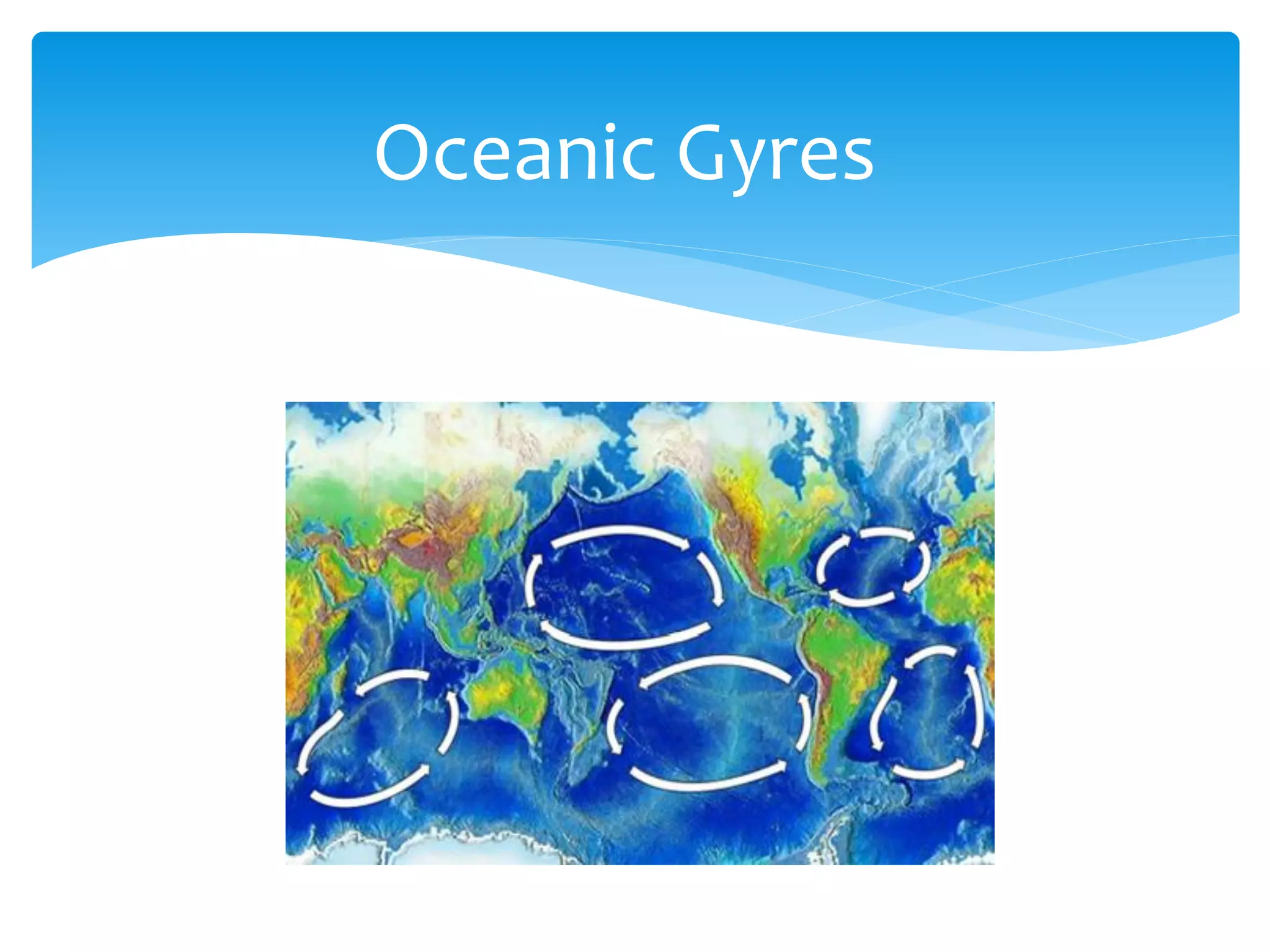 Oceanic Gyres